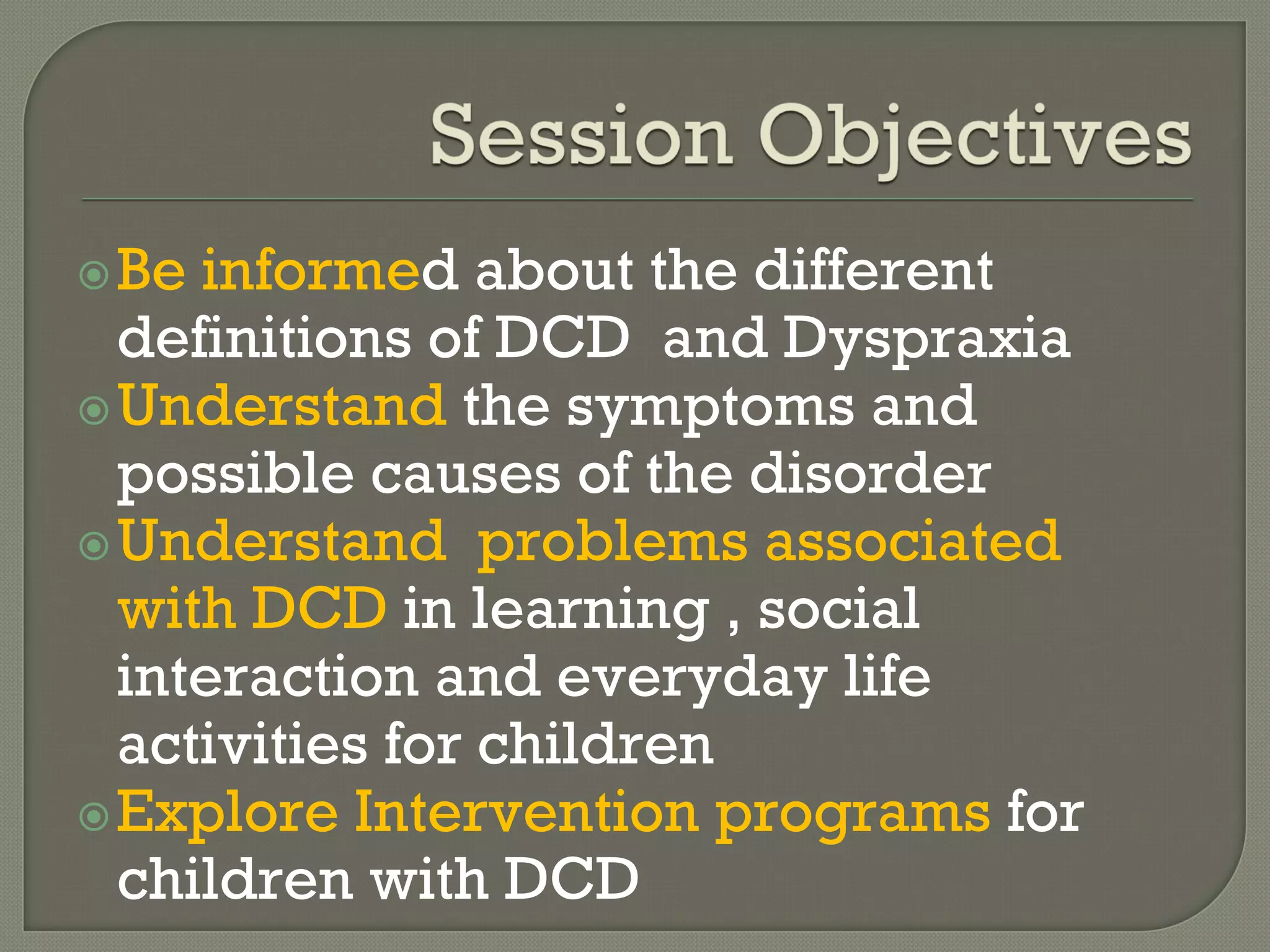 Session Objectives

Be informed about the different definitions of DCD and Dyspraxia

Understand the symptoms and possible causes of the disorder

Understand problems associated with DCD in learning , social interaction and everyday life activities for children

Explore Intervention programs for children with DCD